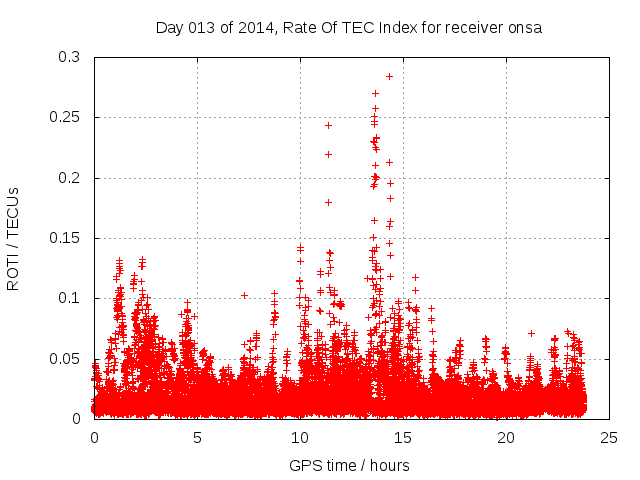 Day 013 of 2014, Rate Of TEC Index for receiver onsa

ROTI / TECUs

0.3
0.25
0.2
0.15
0.1
0.05
0

0
5
10
15
20
25

GPS time / hours